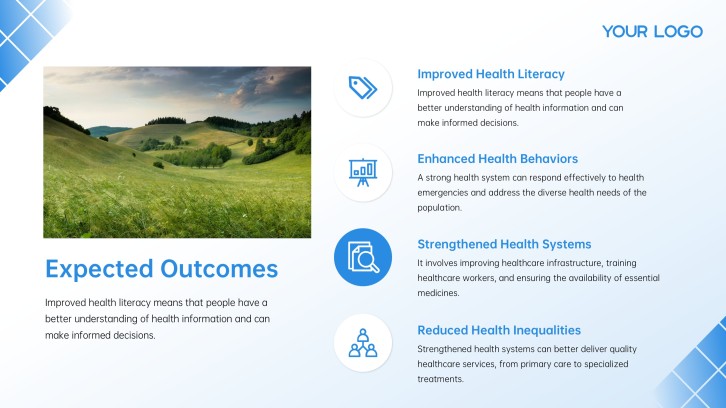 YOUR LOGO

Expected Outcomes

Improved health literacy means that people have a better understanding of health information and can make informed decisions.

Improved Health Literacy

Improved health literacy means that people have a better understanding of health information and can make informed decisions.

Enhanced Health Behaviors

A strong health system can respond effectively to health emergencies and address the diverse health needs of the population.

Strengthened Health Systems

It involves improving healthcare infrastructure, training healthcare workers, and ensuring the availability of essential medicines.

Reduced Health Inequalities

Strengthened health systems can better deliver quality healthcare services, from primary care to specialized treatments.